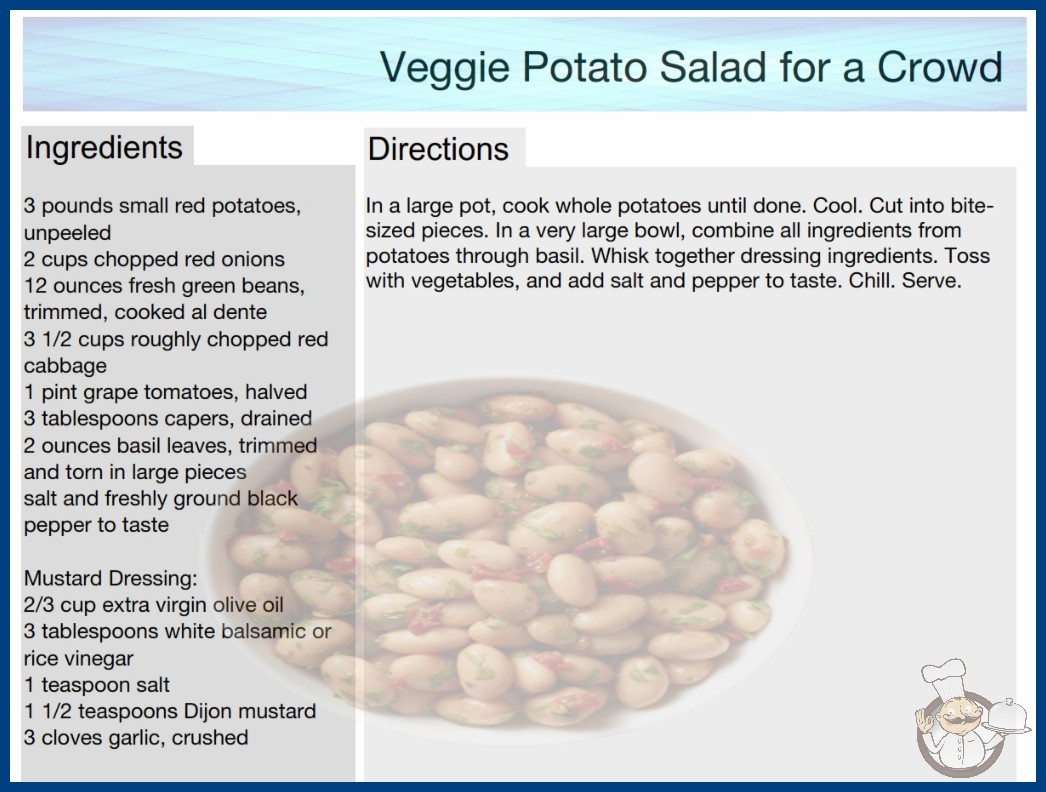 Veggie Potato Salad for a Crowd

Ingredients

3 pounds small red potatoes, unpeeled
2 cups chopped red onions
12 ounces fresh green beans, trimmed, cooked al dente
3 1/2 cups roughly chopped red cabbage
1 pint grape tomatoes, halved
3 tablespoons capers, drained
2 ounces basil leaves, trimmed and torn in large pieces
salt and freshly ground black pepper to taste

Mustard Dressing:
2/3 cup extra virgin olive oil
3 tablespoons white balsamic or rice vinegar
1 teaspoon salt
1 1/2 teaspoons Dijon mustard
3 cloves garlic, crushed

Directions

In a large pot, cook whole potatoes until done. Cool. Cut into bite-sized pieces. In a very large bowl, combine all ingredients from potatoes through basil. Whisk together dressing ingredients. Toss with vegetables, and add salt and pepper to taste. Chill. Serve.